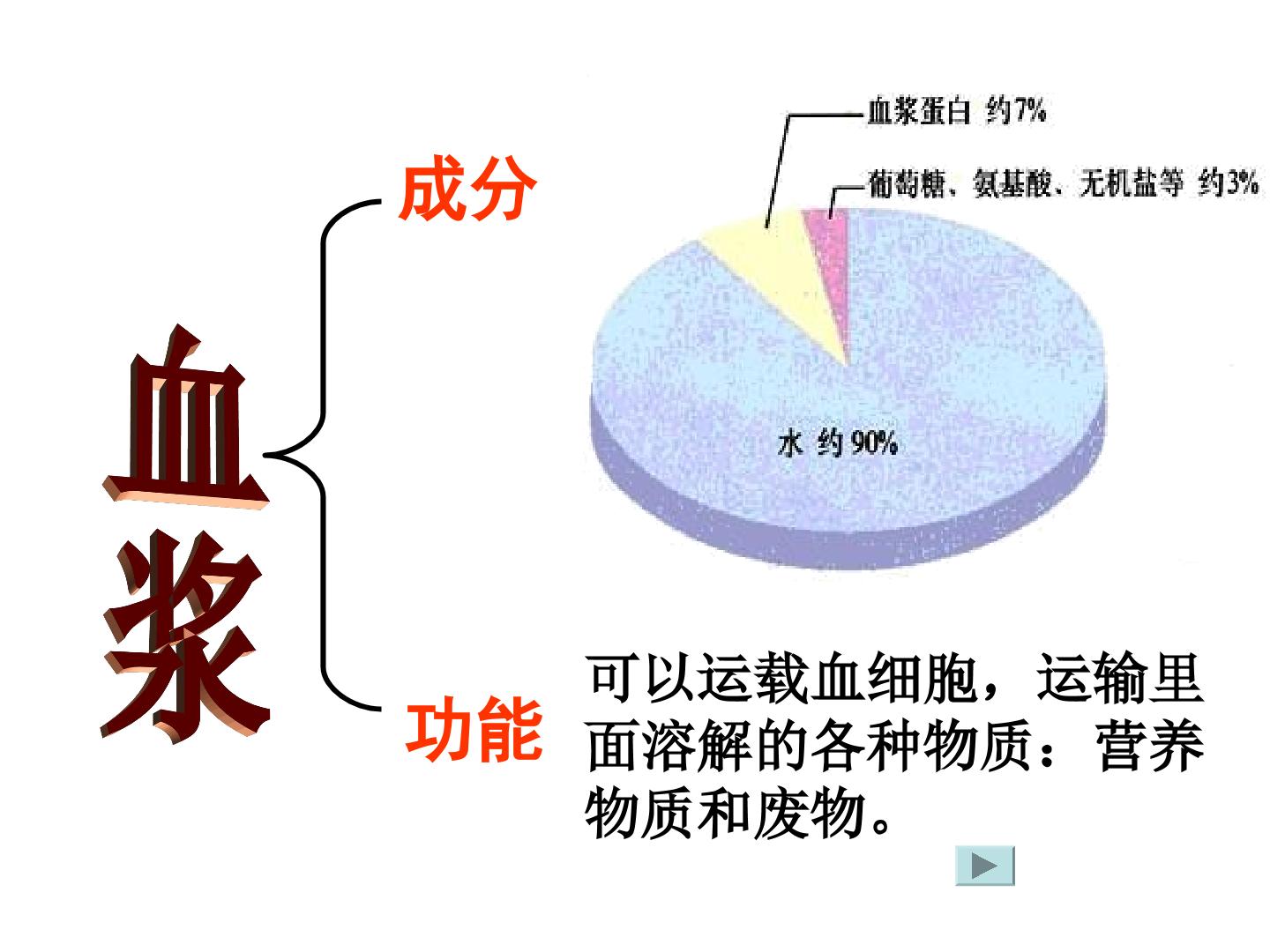 血浆

成分

血浆蛋白 约7%

葡萄糖、氨基酸、无机盐等 约3%

水 约90%

功能

可以运载血细胞，运输里面溶解的各种物质：营养物质和废物。